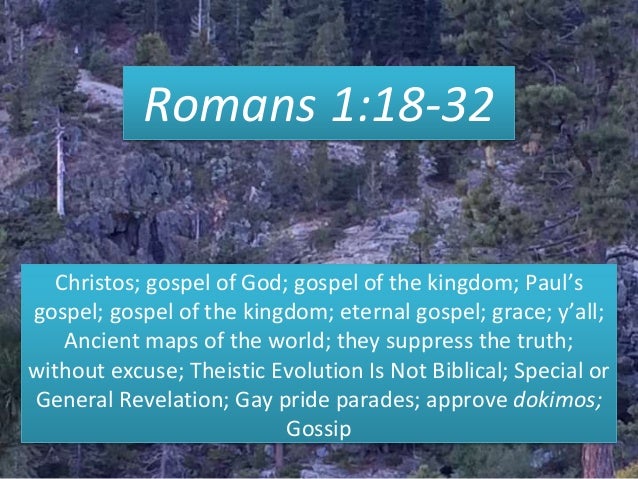 Romans 1:18-32

Christos; gospel of God; gospel of the kingdom; Paul's gospel; gospel of the kingdom; eternal gospel; grace; y'all; Ancient maps of the world; they suppress the truth; without excuse; Theistic Evolution Is Not Biblical; Special or General Revelation; Gay pride parades; approve dokimos; Gossip